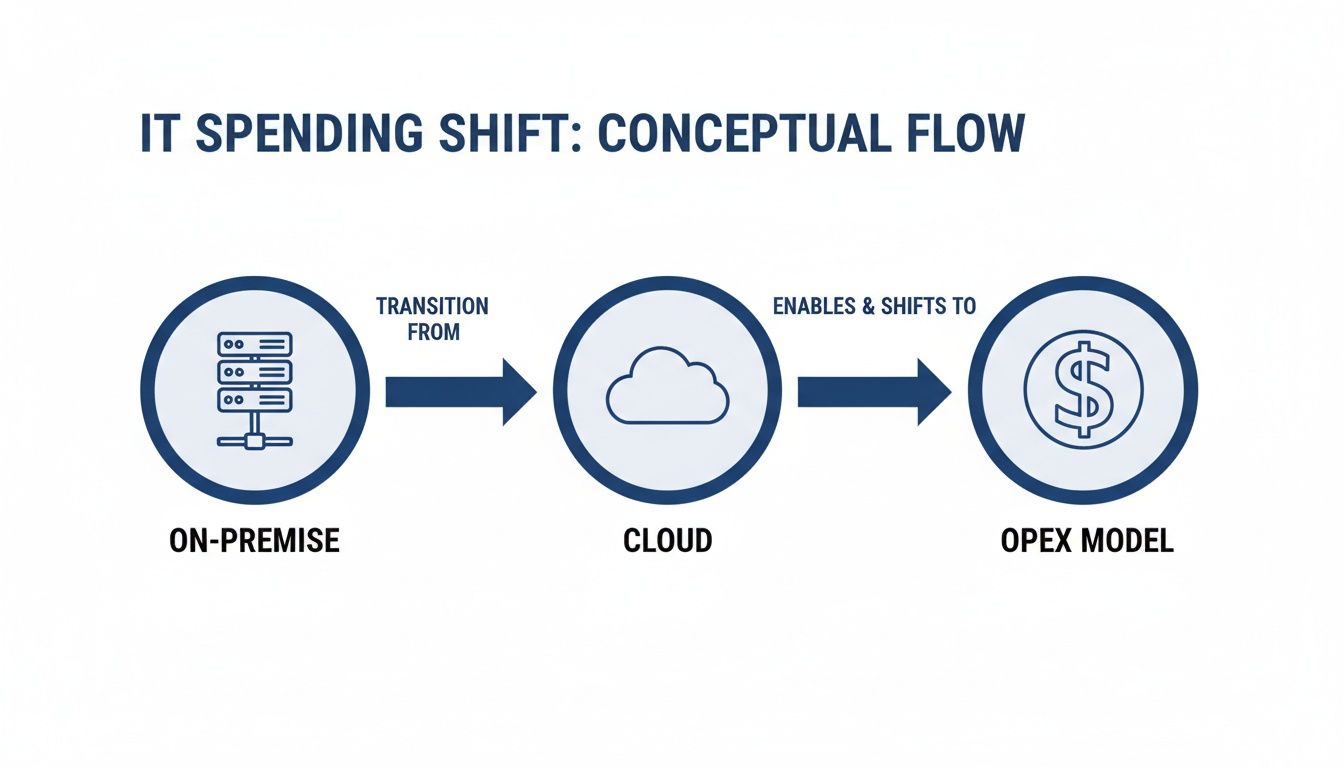 IT SPENDING SHIFT: CONCEPTUAL FLOW

TRANSITION FROM

ENABLES & SHIFTS TO

$

ON-PREMISE

CLOUD

OPEX MODEL